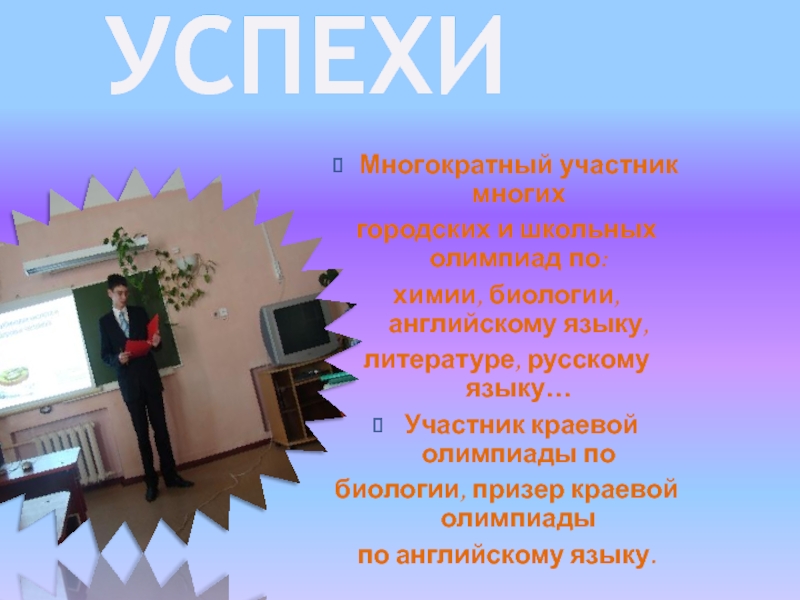 УСПЕХИ

Многократный участник многих городских и школьных олимпиад по: химии, биологии, английскому языку, литературе, русскому языку…

Участник краевой олимпиады по биологии, призер краевой олимпиады по английскому языку.